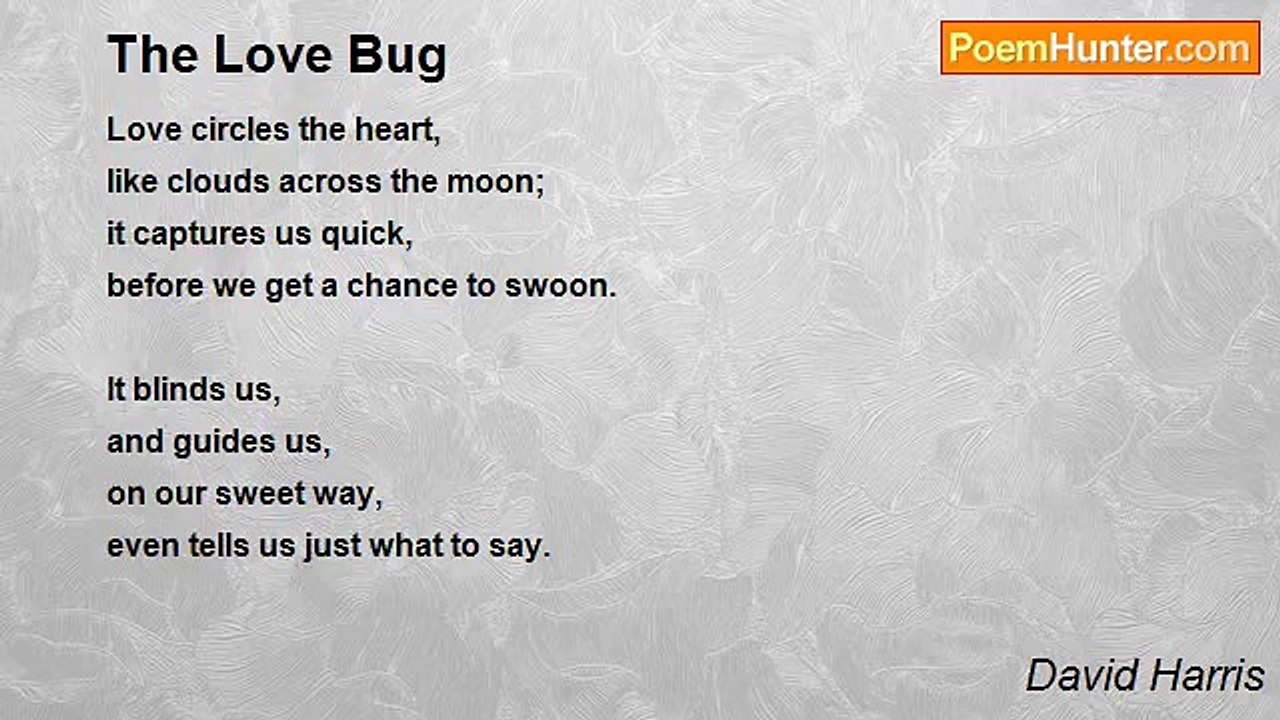 The Love Bug

PoemHunter.com

Love circles the heart,
like clouds across the moon;
it captures us quick,
before we get a chance to swoon.

It blinds us,
and guides us,
on our sweet way,
even tells us just what to say.

David Harris